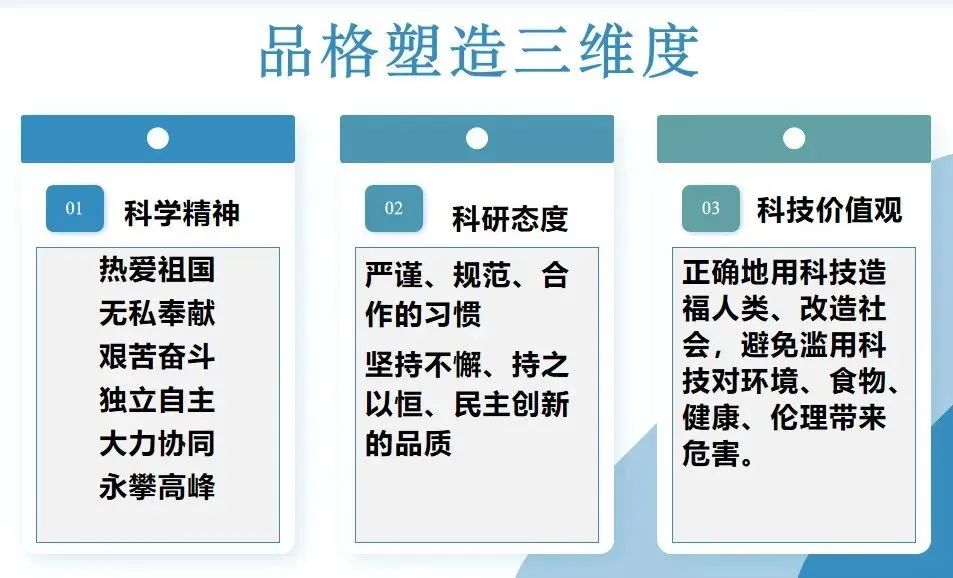 品格塑造三维度

01 科学精神

热爱祖国
无私奉献
艰苦奋斗
独立自主
大力协同
永攀高峰

02 科研态度

严谨、规范、合作的习惯

坚持不懈、持之以恒、民主创新的品质

03 科技价值观

正确地用科技造福人类、改造社会，避免滥用科技对环境、食物、健康、伦理带来危害。